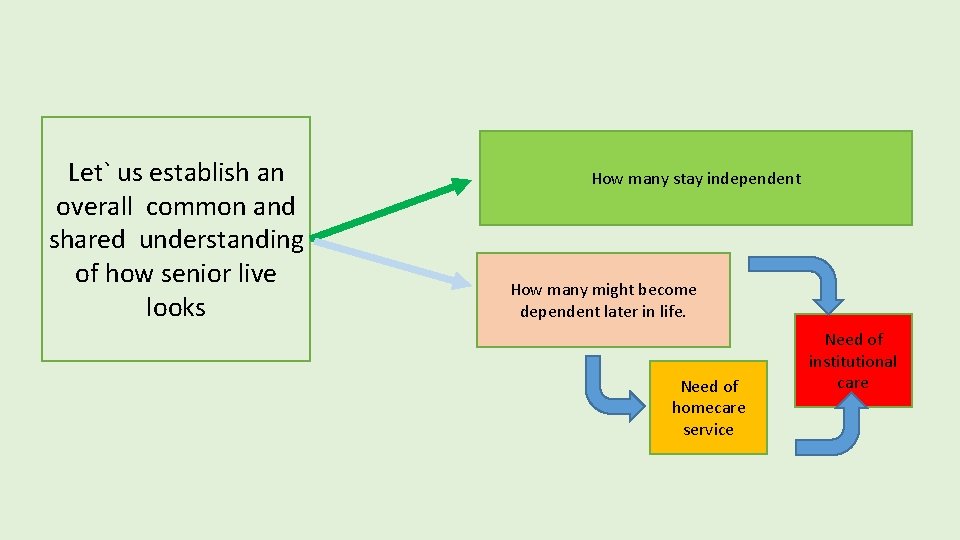 Let` us establish an overall common and shared understanding of how senior live looks

How many stay independent

How many might become dependent later in life.

Need of homecare service

Need of institutional care